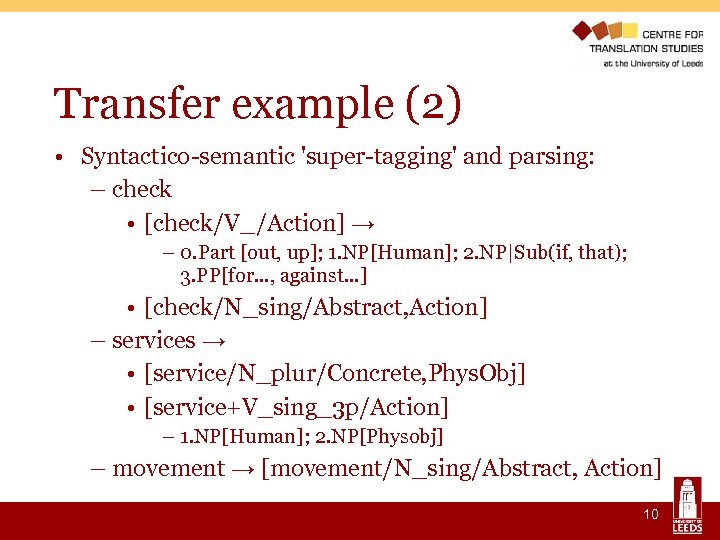 CENTRE FOR
TRANSLATION STUDIES
at the University of Leeds

Transfer example (2)

• Syntactico-semantic 'super-tagging' and parsing:
– check
• [check/V_/Action] →
– 0.Part [out, up]; 1.NP[Human]; 2.NP|Sub(if, that); 3.PP[for..., against...]
• [check/N_sing/Abstract,Action]
– services →
• [service/N_plur/Concrete,PhysObj]
• [service+V_sing_3p/Action]
– 1.NP[Human]; 2.NP[Physobj]
– movement → [movement/N_sing/Abstract, Action]

10

UNIVERSITY OF LEEDS